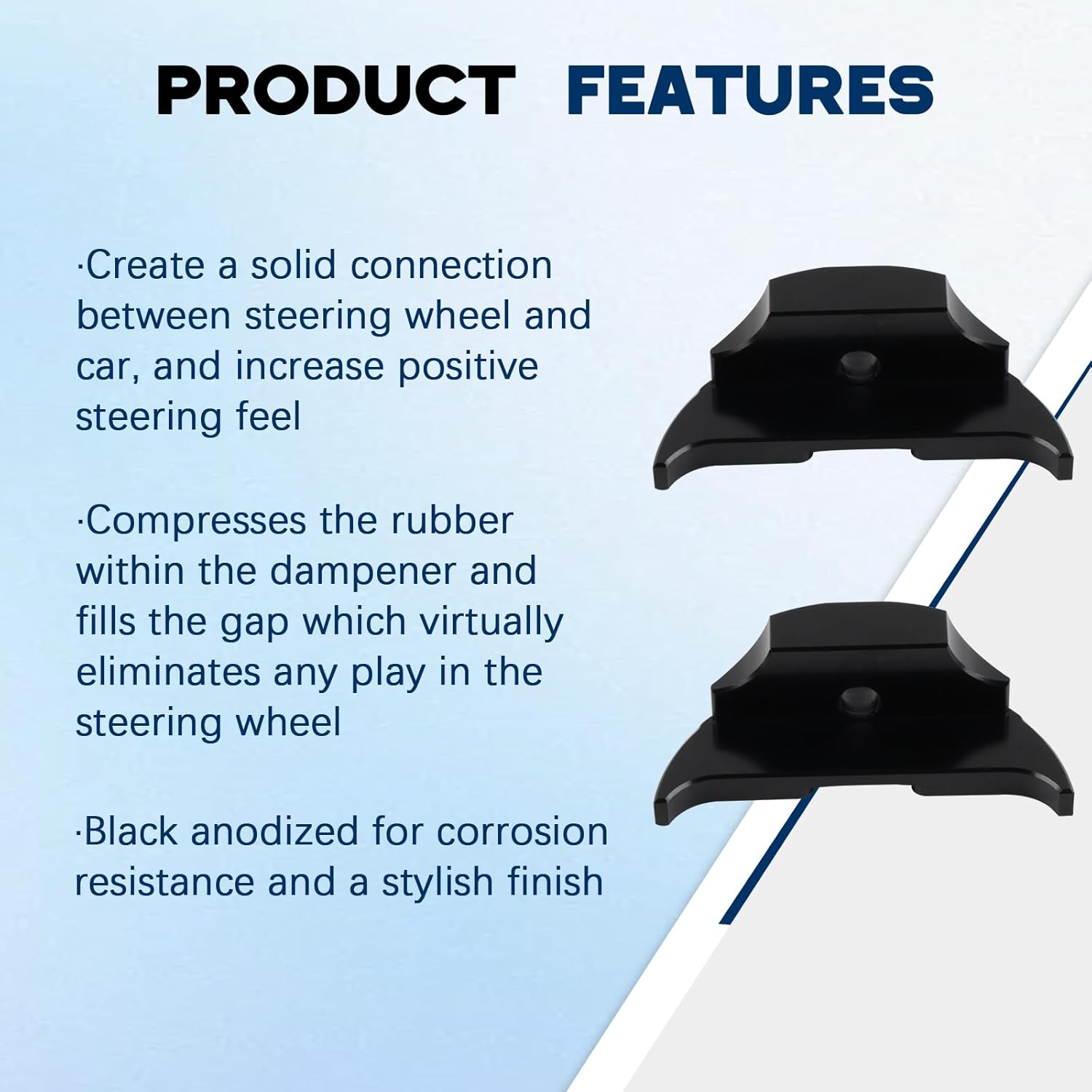 PRODUCT FEATURES

·Create a solid connection between steering wheel and car, and increase positive steering feel

·Compresses the rubber within the dampener and fills the gap which virtually eliminates any play in the steering wheel

·Black anodized for corrosion resistance and a stylish finish